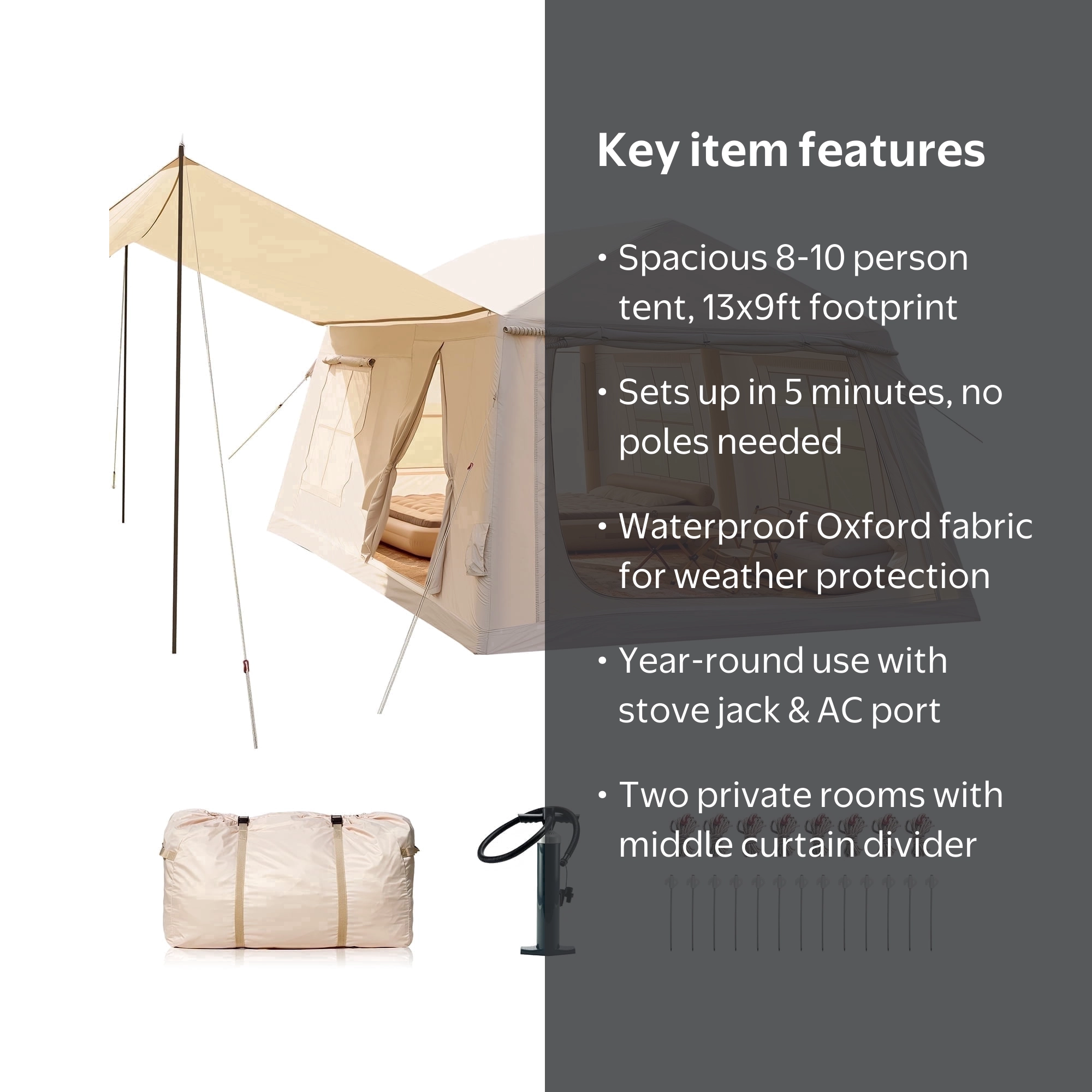 Key item features

• Spacious 8-10 person tent, 13x9ft footprint

• Sets up in 5 minutes, no poles needed

• Waterproof Oxford fabric for weather protection

• Year-round use with stove jack & AC port

• Two private rooms with middle curtain divider